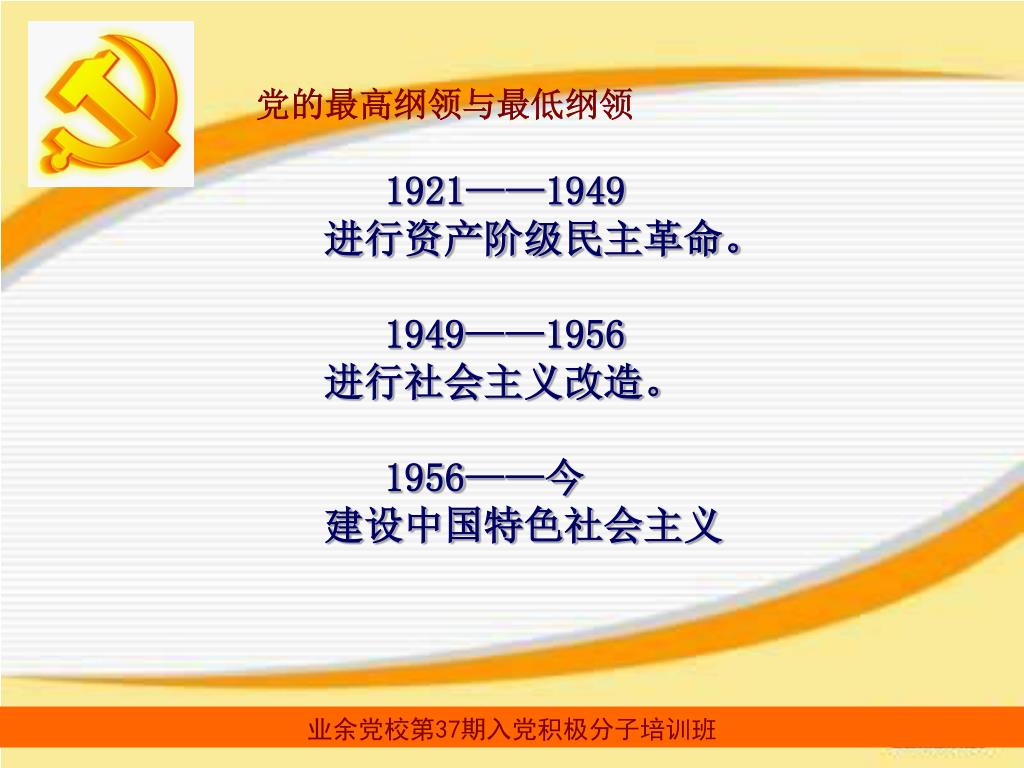 党的最高纲领与最低纲领

1921——1949
进行资产阶级民主革命。

1949——1956
进行社会主义改造。

1956——今
建设中国特色社会主义

业余党校第37期入党积极分子培训班